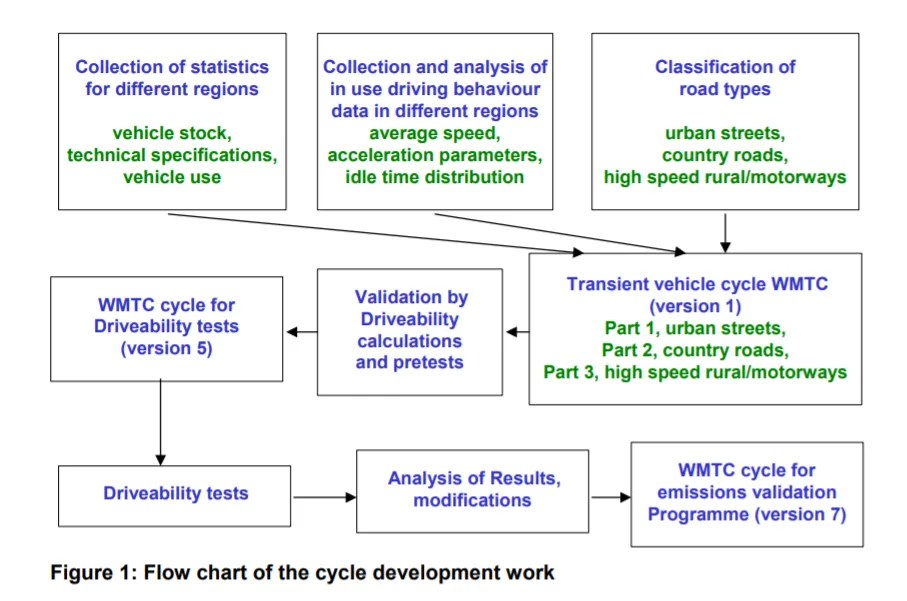 Collection of statistics for different regions

vehicle stock, technical specifications, vehicle use

Collection and analysis of in use driving behaviour data in different regions
average speed, acceleration parameters, idle time distribution

Classification of road types

urban streets, country roads, high speed rural/motorways

Transient vehicle cycle WMTC (version 1)
Part 1, urban streets,
Part 2, country roads,
Part 3, high speed rural/motorways

Validation by Driveability calculations and pretests

WMTC cycle for Driveability tests (version 5)

Driveability tests

Analysis of Results, modifications

WMTC cycle for emissions validation Programme (version 7)

Figure 1: Flow chart of the cycle development work